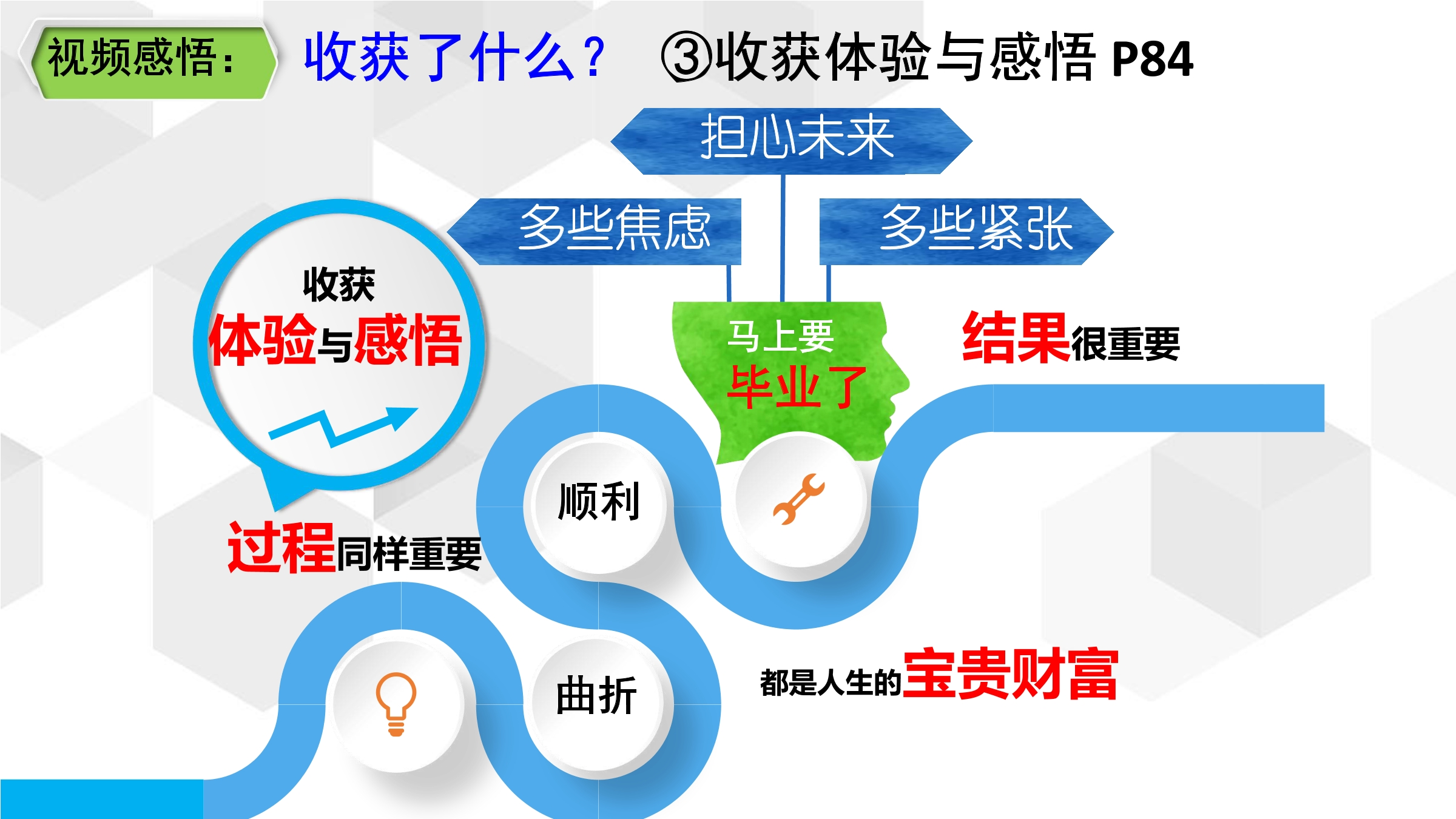 视频感悟：

收获了什么？ ③收获体验与感悟 P84

担心未来

多些焦虑

多些紧张

收获
体验与感悟

马上要
毕业了

结果很重要

顺利

过程同样重要

曲折

都是人生的宝贵财富